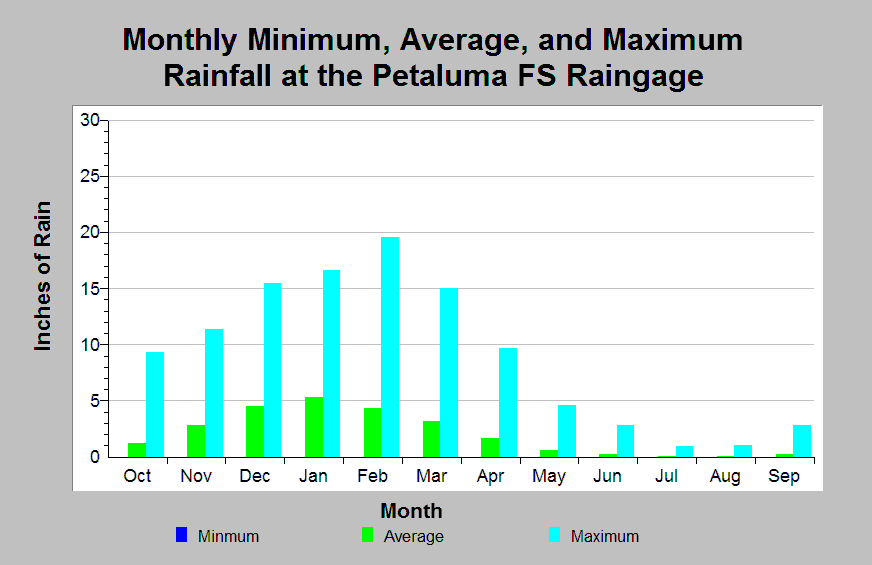 Monthly Minimum, Average, and Maximum Rainfall at the Petaluma FS Raingage

Inches of Rain

30
25
20
15
10
5
0

Oct Nov Dec Jan Feb Mar Apr May Jun Jul Aug Sep

Month

Minmum Average Maximum